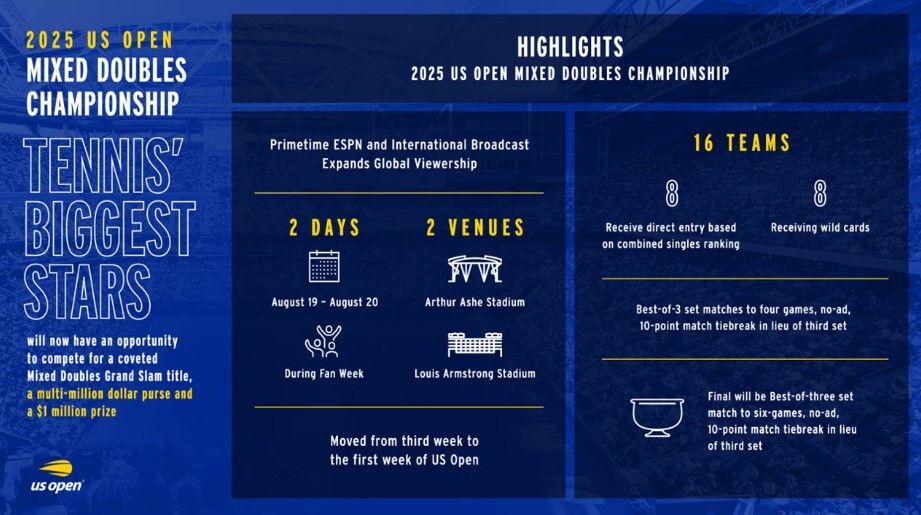 2025 US OPEN
MIXED DOUBLES CHAMPIONSHIP

TENNIS' BIGGEST STARS

will now have an opportunity to compete for a coveted Mixed Doubles Grand Slam title, a multi-million dollar purse and a $1 million prize

us open

HIGHLIGHTS
2025 US OPEN MIXED DOUBLES CHAMPIONSHIP

Primetime ESPN and International Broadcast Expands Global Viewership

2 DAYS

August 19 – August 20

During Fan Week

2 VENUES

Arthur Ashe Stadium

Louis Armstrong Stadium

Moved from third week to the first week of US Open

16 TEAMS

8
Receive direct entry based on combined singles ranking

8
Receiving wild cards

Best-of-3 set matches to four games, no-ad, 10-point match tiebreak in lieu of third set

Final will be Best-of-three set match to six-games, no-ad, 10-point match tiebreak in lieu of third set